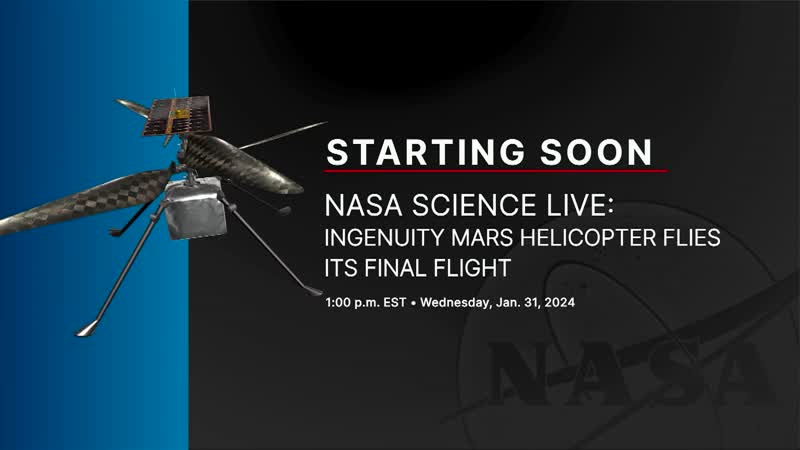 STARTING SOON

NASA SCIENCE LIVE:
INGENUITY MARS HELICOPTER FLIES ITS FINAL FLIGHT

1:00 p.m. EST • Wednesday, Jan. 31, 2024

NASA